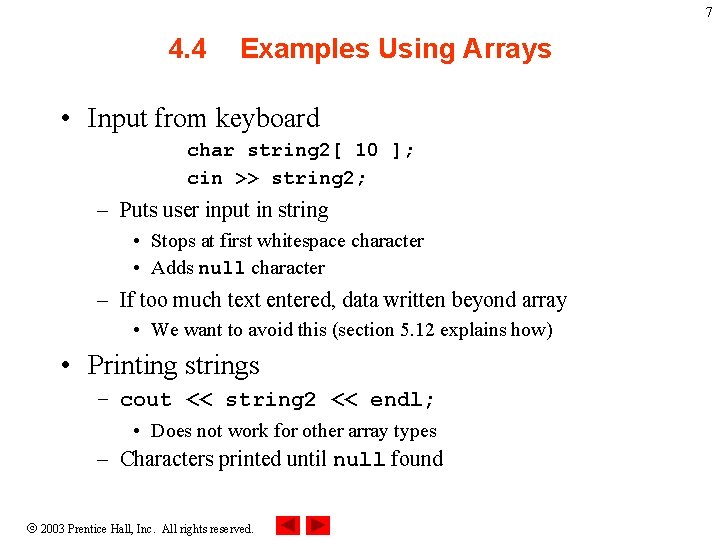 7

4.4 Examples Using Arrays

• Input from keyboard

char string2[ 10 ];
cin >> string2;

– Puts user input in string
• Stops at first whitespace character
• Adds null character
– If too much text entered, data written beyond array
• We want to avoid this (section 5.12 explains how)

• Printing strings
– cout << string2 << endl;
• Does not work for other array types
– Characters printed until null found

© 2003 Prentice Hall, Inc. All rights reserved.